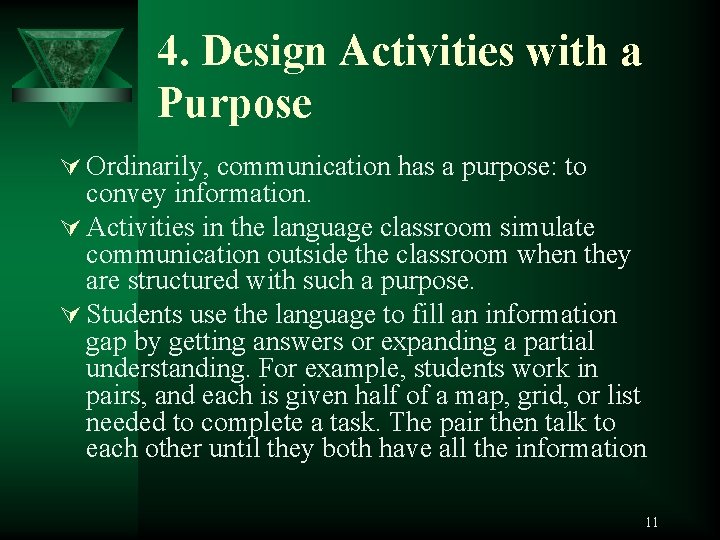 4. Design Activities with a Purpose

Ordinarily, communication has a purpose: to convey information.

Activities in the language classroom simulate communication outside the classroom when they are structured with such a purpose.

Students use the language to fill an information gap by getting answers or expanding a partial understanding. For example, students work in pairs, and each is given half of a map, grid, or list needed to complete a task. The pair then talk to each other until they both have all the information

11